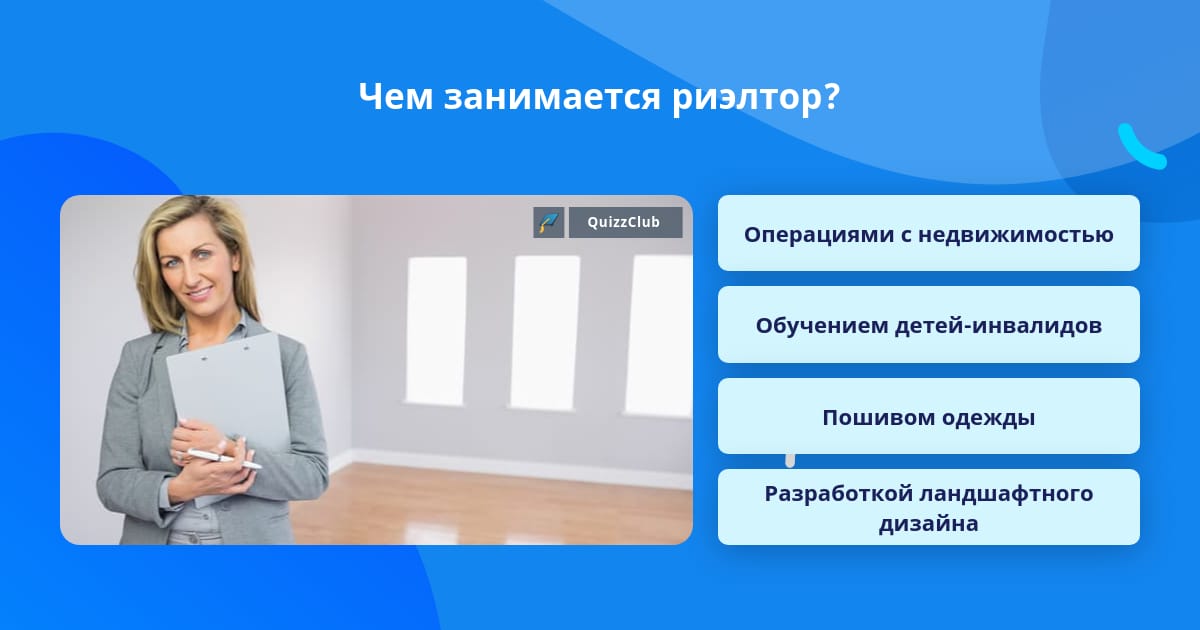 Чем занимается риэлтор?

QuizzClub

Операциями с недвижимостью

Обучением детей-инвалидов

Пошивом одежды

Разработкой ландшафтного дизайна